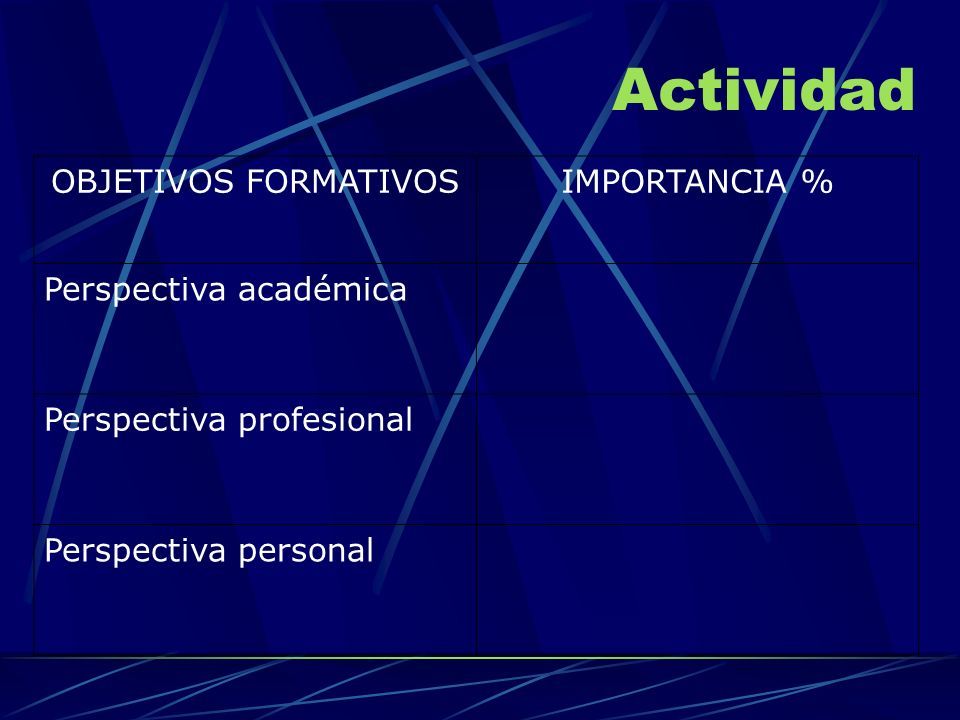 Actividad

| OBJETIVOS FORMATIVOS | IMPORTANCIA % |
|---|---|
| Perspectiva académica | |
| Perspectiva profesional | |
| Perspectiva personal | |